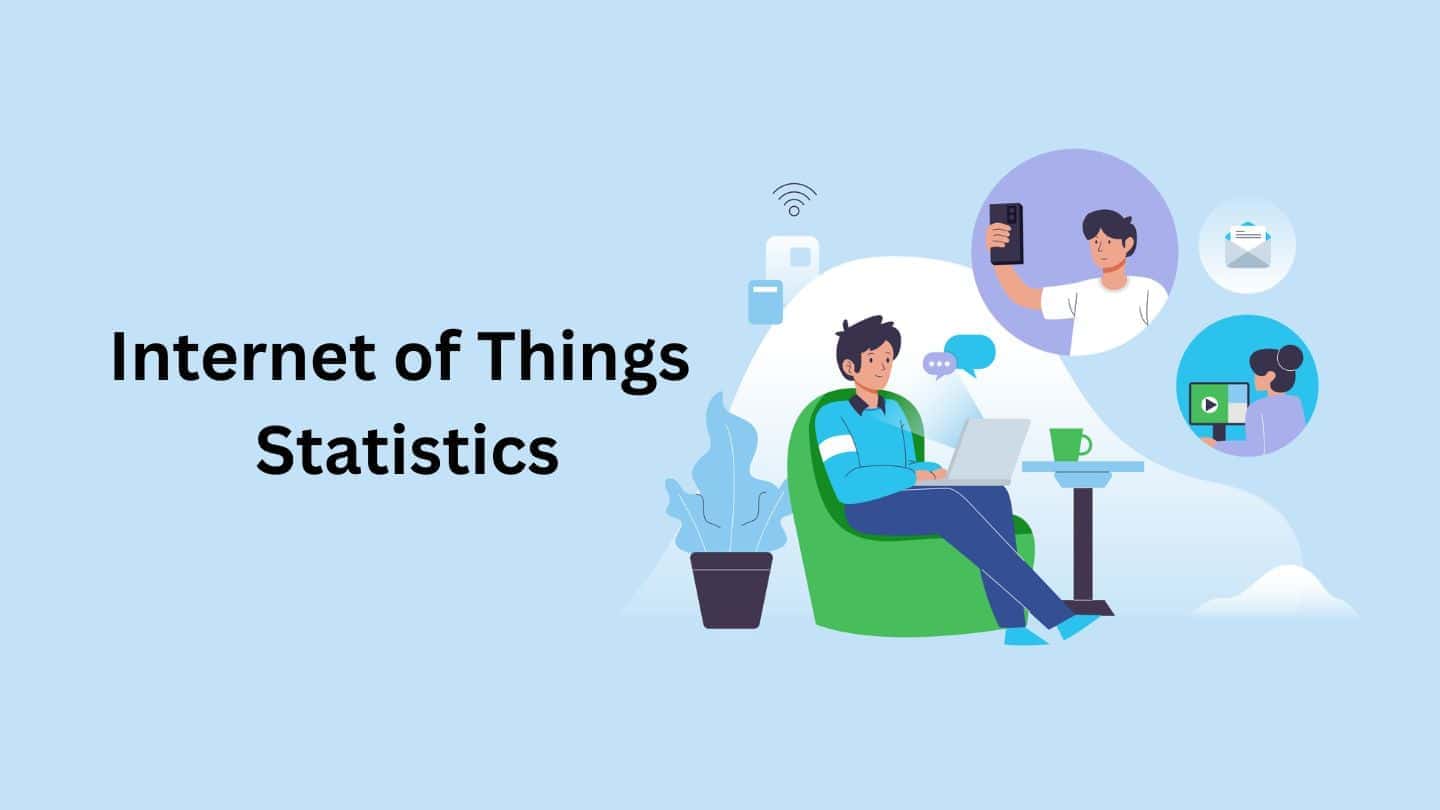 Internet of Things
Statistics